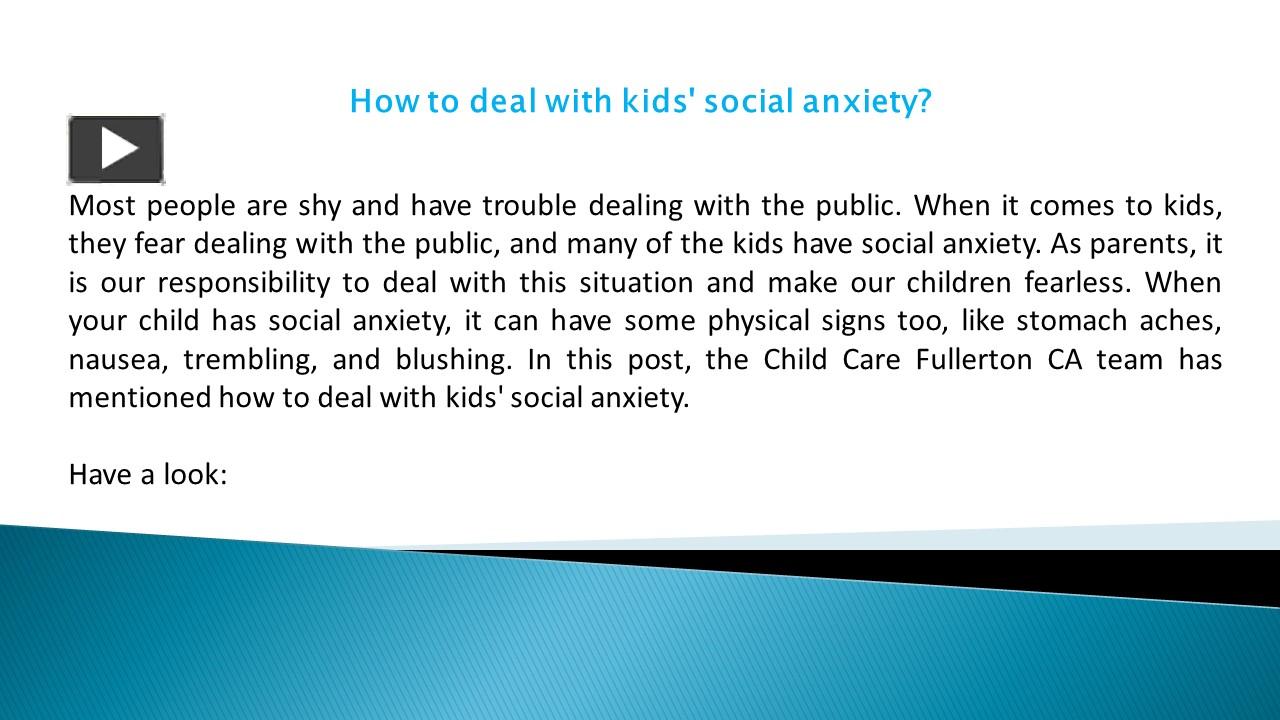 How to deal with kids' social anxiety?

Most people are shy and have trouble dealing with the public. When it comes to kids, they fear dealing with the public, and many of the kids have social anxiety. As parents, it is our responsibility to deal with this situation and make our children fearless. When your child has social anxiety, it can have some physical signs too, like stomach aches, nausea, trembling, and blushing. In this post, the Child Care Fullerton CA team has mentioned how to deal with kids' social anxiety.

Have a look: